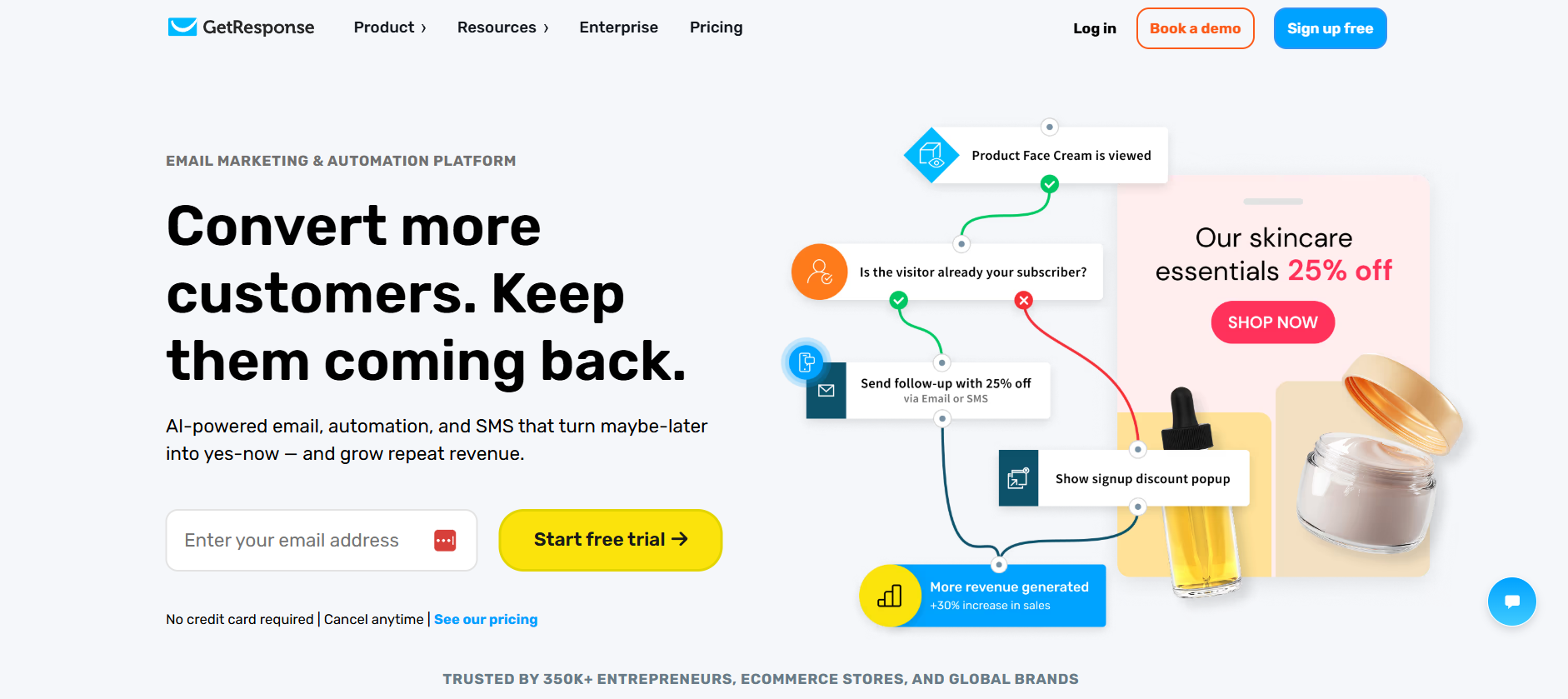 GetResponse Product › Resources › Enterprise Pricing Log in Book a demo Sign up free

EMAIL MARKETING & AUTOMATION PLATFORM

Convert more customers. Keep them coming back.

AI-powered email, automation, and SMS that turn maybe-later into yes-now — and grow repeat revenue.

Enter your email address

Start free trial →

No credit card required | Cancel anytime | See our pricing

Product Face Cream is viewed

Is the visitor already your subscriber?

Send follow-up with 25% off
via Email or SMS

Show signup discount popup

More revenue generated
+30% increase in sales

Our skincare essentials 25% off

SHOP NOW

TRUSTED BY 350K+ ENTREPRENEURS, ECOMMERCE STORES, AND GLOBAL BRANDS